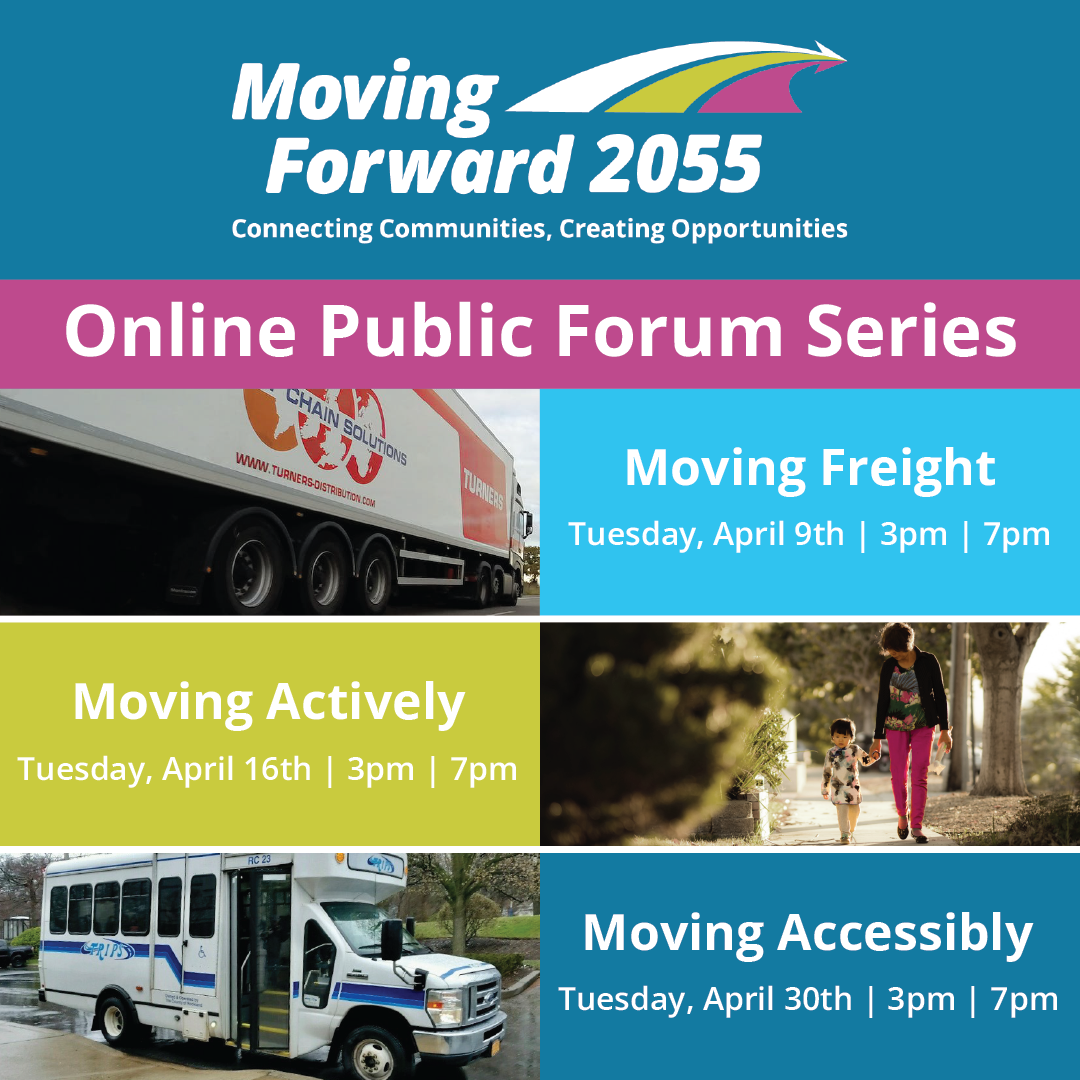 Moving Forward 2055

Connecting Communities, Creating Opportunities

Online Public Forum Series

CHAIN SOLUTIONS

WWW.TURNERS-DISTRIBUTION.COM

TURNERS

Moving Freight

Tuesday, April 9th | 3pm | 7pm

Moving Actively

Tuesday, April 16th | 3pm | 7pm

RC 23

RIPS

Moving Accessibly

Tuesday, April 30th | 3pm | 7pm